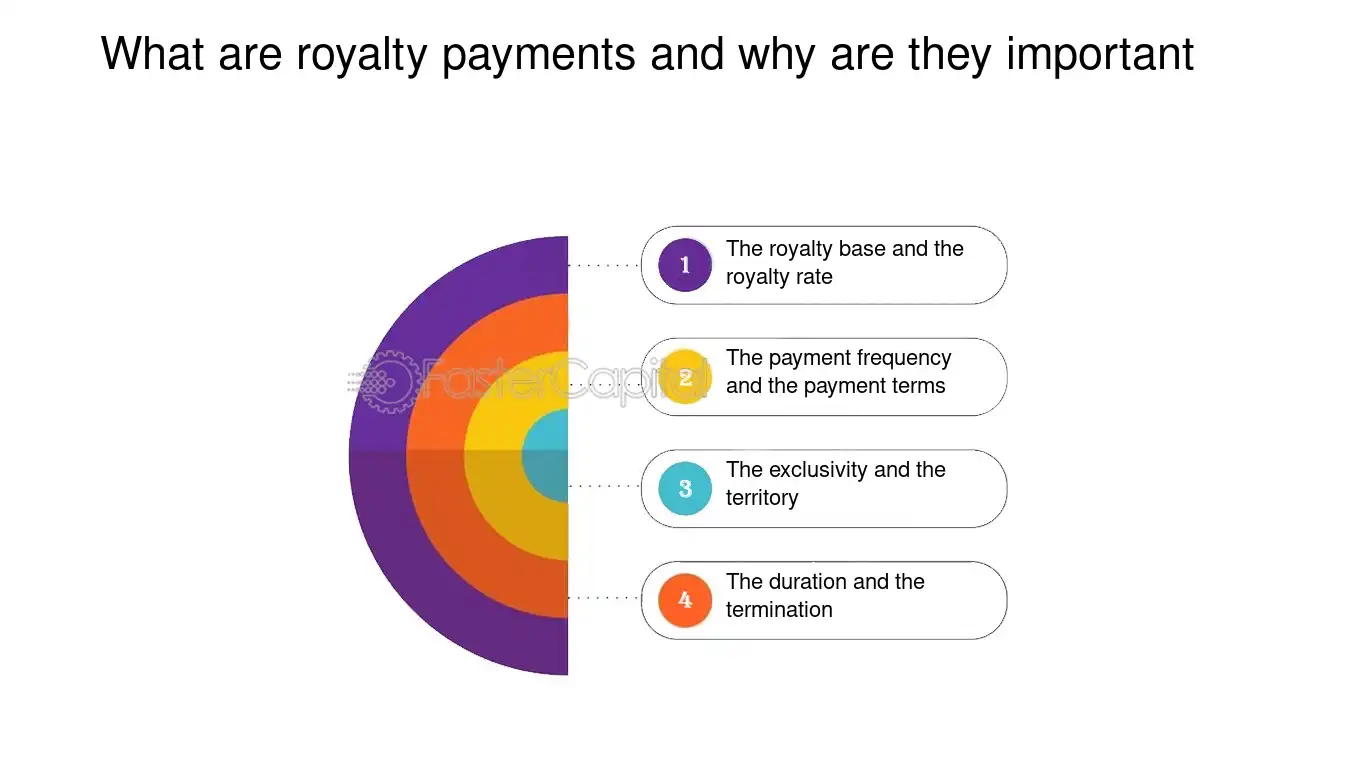 What are royalty payments and why are they important

FasterCapital

1 The royalty base and the royalty rate

2 The payment frequency and the payment terms

3 The exclusivity and the territory

4 The duration and the termination